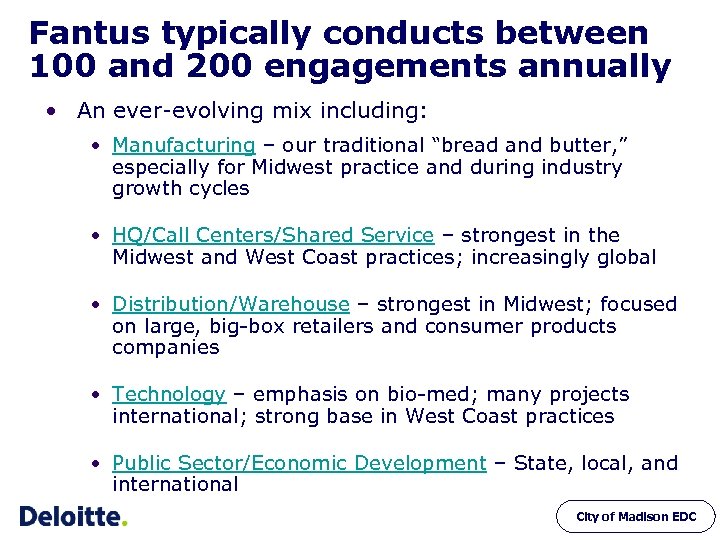 Fantus typically conducts between 100 and 200 engagements annually

• An ever-evolving mix including:

• Manufacturing – our traditional “bread and butter,” especially for Midwest practice and during industry growth cycles

• HQ/Call Centers/Shared Service – strongest in the Midwest and West Coast practices; increasingly global

• Distribution/Warehouse – strongest in Midwest; focused on large, big-box retailers and consumer products companies

• Technology – emphasis on bio-med; many projects international; strong base in West Coast practices

• Public Sector/Economic Development – State, local, and international

Deloitte.

City of Madison EDC